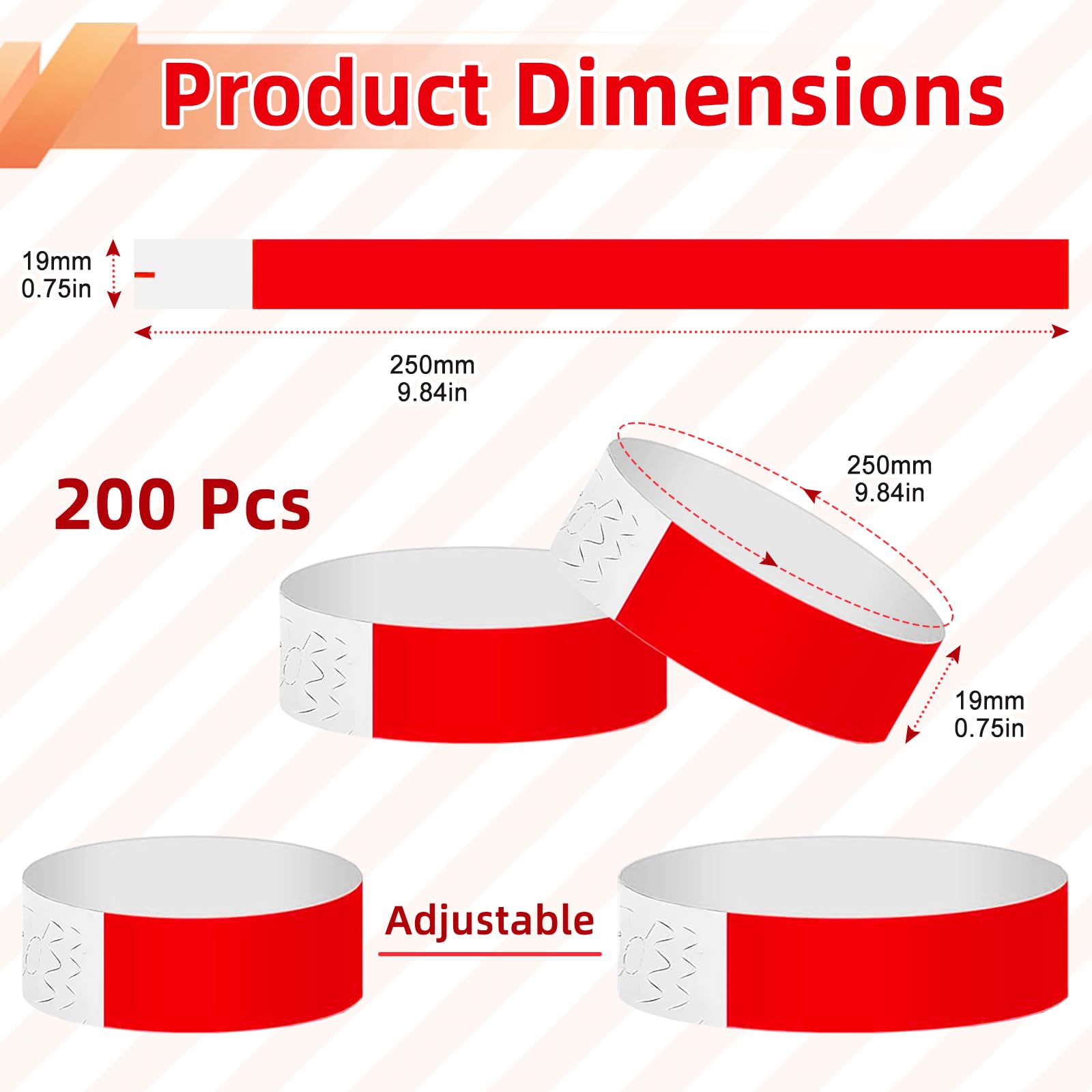 Product Dimensions

19mm
0.75in

250mm
9.84in

200 Pcs

250mm
9.84in

19mm
0.75in

Adjustable